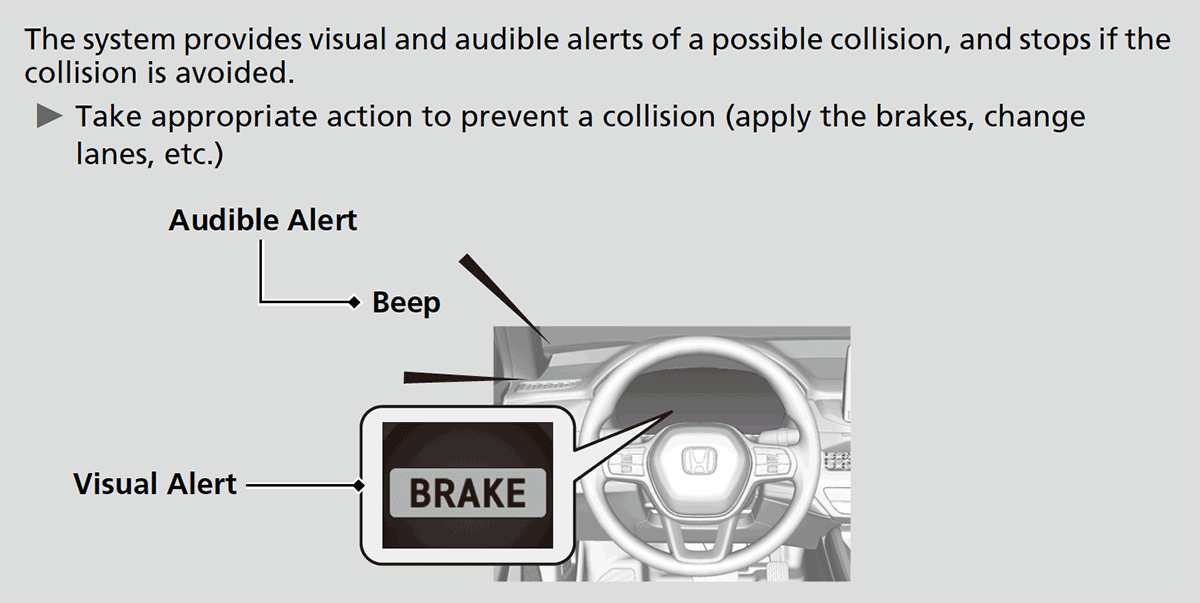 The system provides visual and audible alerts of a possible collision, and stops if the collision is avoided.

▶ Take appropriate action to prevent a collision (apply the brakes, change lanes, etc.)

Audible Alert

Beep

Visual Alert

BRAKE